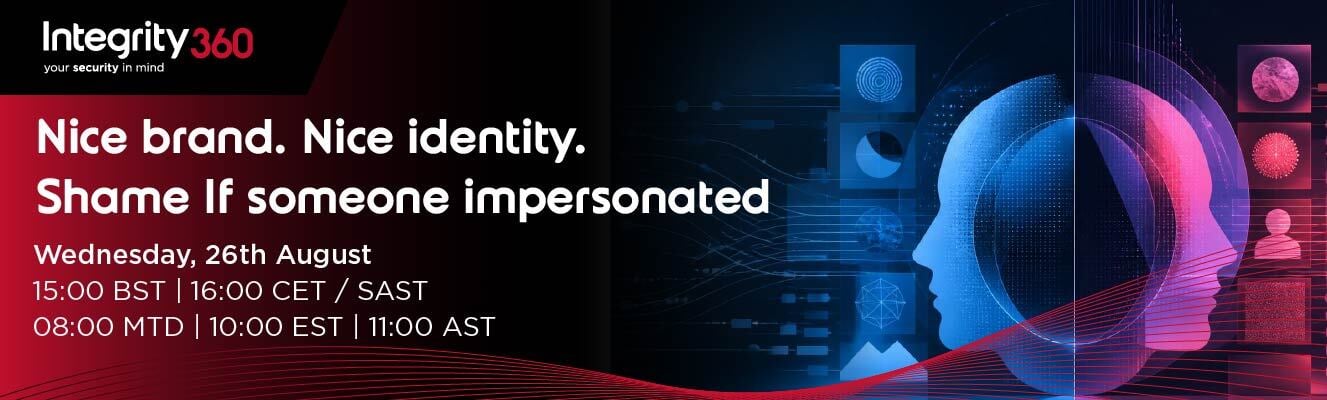 Integrity360
your security in mind

Nice brand. Nice identity.
Shame If someone impersonated

Wednesday, 26th August
15:00 BST | 16:00 CET / SAST
08:00 MTD | 10:00 EST | 11:00 AST